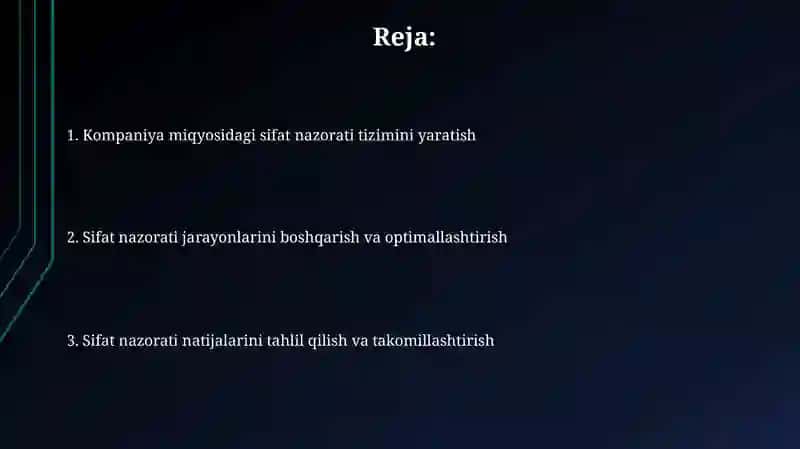 Reja:

1. Kompaniya miqyosidagi sifat nazorati tizimini yaratish

2. Sifat nazorati jarayonlarini boshqarish va optimallashtirish

3. Sifat nazorati natijalarini tahlil qilish va takomillashtirish